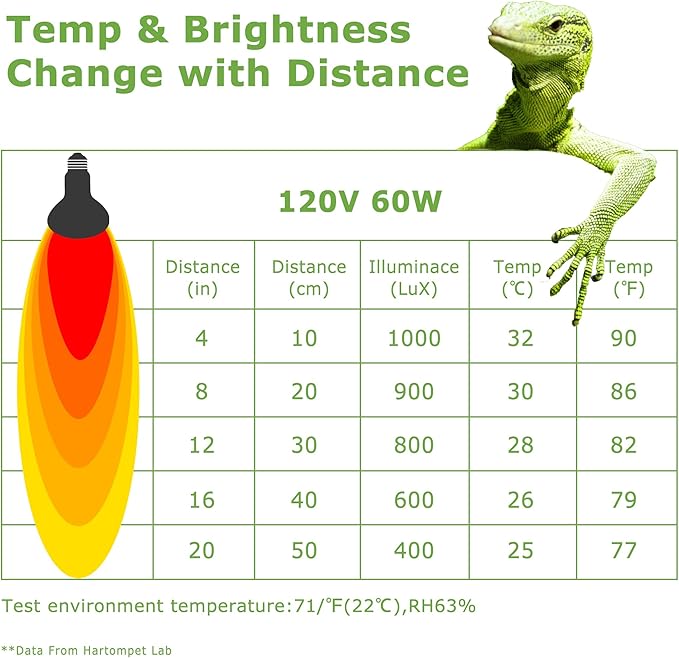 Temp & Brightness
Change with Distance

120V 60W

| Distance (in) | Distance (cm) | Illuminace (LuX) | Temp (℃) | Temp (℉) |
|---|---|---|---|---|
| 4 | 10 | 1000 | 32 | 90 |
| 8 | 20 | 900 | 30 | 86 |
| 12 | 30 | 800 | 28 | 82 |
| 16 | 40 | 600 | 26 | 79 |
| 20 | 50 | 400 | 25 | 77 |

Test environment temperature:71/℉(22℃),RH63%

**Data From Hartompet Lab